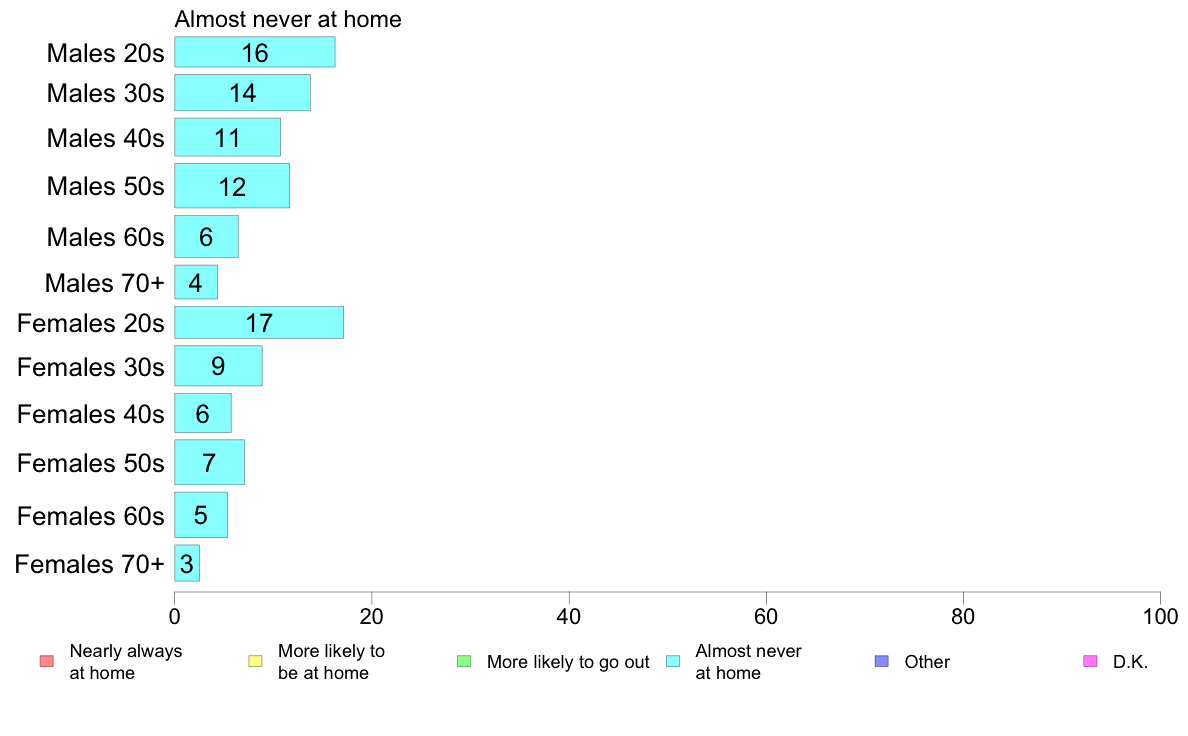 Almost never at home

Males 20s 16
Males 30s 14
Males 40s 11
Males 50s 12
Males 60s 6
Males 70+ 4
Females 20s 17
Females 30s 9
Females 40s 6
Females 50s 7
Females 60s 5
Females 70+ 3

0 20 40 60 80 100

Nearly always at home
More likely to be at home
More likely to go out
Almost never at home
Other
D.K.